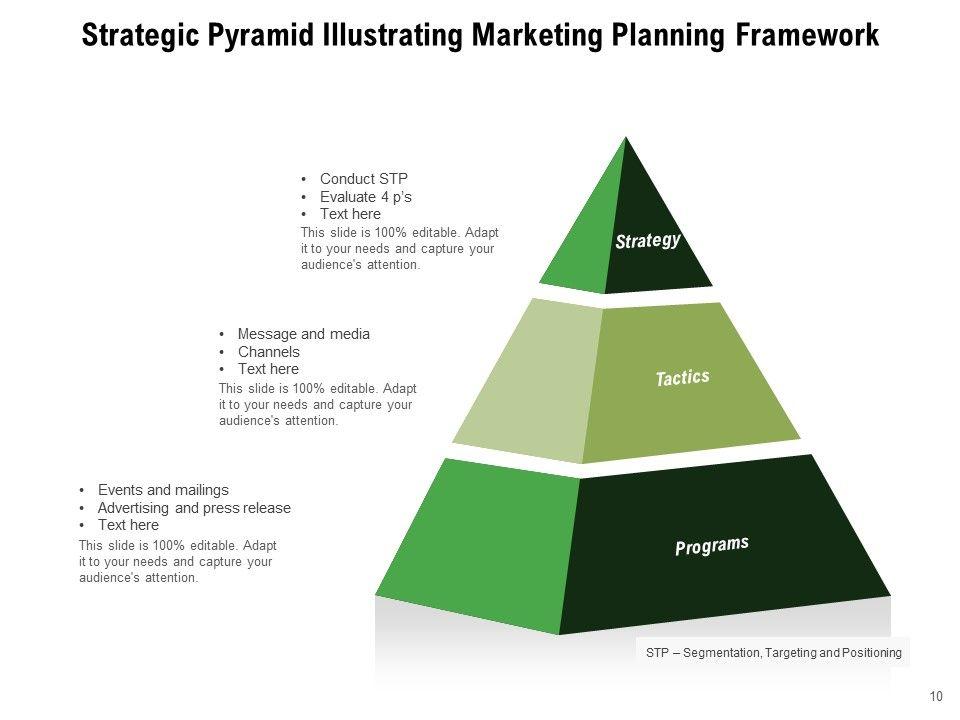 Strategic Pyramid Illustrating Marketing Planning Framework

• Conduct STP
• Evaluate 4 p's
• Text here
This slide is 100% editable. Adapt it to your needs and capture your audience's attention.

Strategy

• Message and media
• Channels
• Text here
This slide is 100% editable. Adapt it to your needs and capture your audience's attention.

Tactics

• Events and mailings
• Advertising and press release
• Text here
This slide is 100% editable. Adapt it to your needs and capture your audience's attention.

Programs

STP – Segmentation, Targeting and Positioning

10